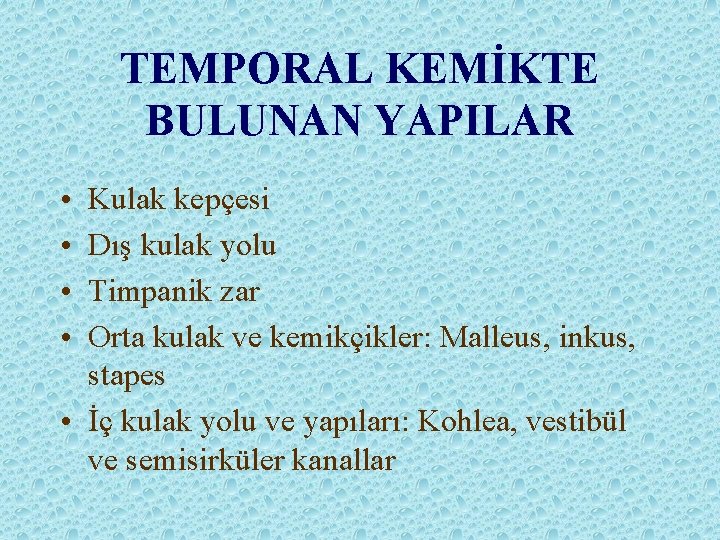 TEMPORAL KEMİKTE BULUNAN YAPILAR

• Kulak kepçesi
• Dış kulak yolu
• Timpanik zar
• Orta kulak ve kemikçikler: Malleus, inkus, stapes
• İç kulak yolu ve yapıları: Kohlea, vestibül ve semisirküler kanallar